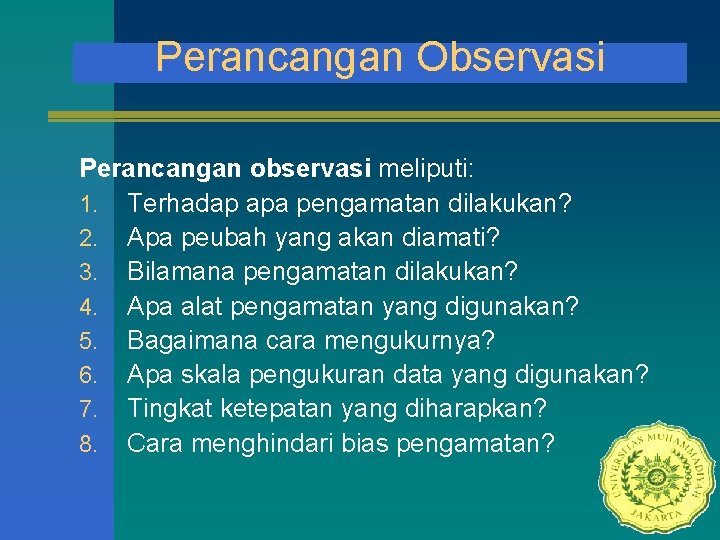 Perancangan Observasi

Perancangan observasi meliputi:
1. Terhadap apa pengamatan dilakukan?
2. Apa peubah yang akan diamati?
3. Bilamana pengamatan dilakukan?
4. Apa alat pengamatan yang digunakan?
5. Bagaimana cara mengukurnya?
6. Apa skala pengukuran data yang digunakan?
7. Tingkat ketepatan yang diharapkan?
8. Cara menghindari bias pengamatan?

UNIVERSITAS MUHAMMADIYAH JAKARTA